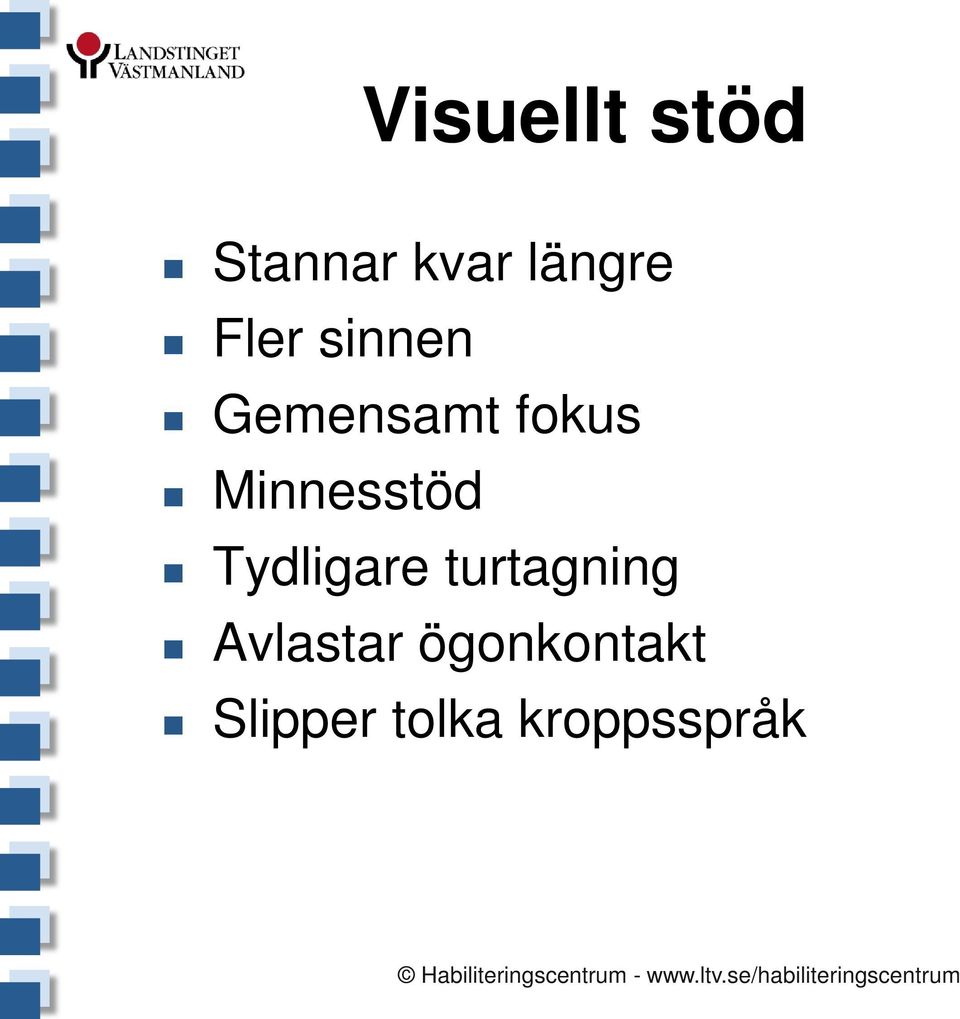 LANDSTINGET VÄSTMANLAND

Visuellt stöd

- Stannar kvar längre
- Fler sinnen
- Gemensamt fokus
- Minnesstöd
- Tydligare turtagning
- Avlastar ögonkontakt
- Slipper tolka kroppsspråk

© Habiliteringscentrum - www.ltv.se/habiliteringscentrum